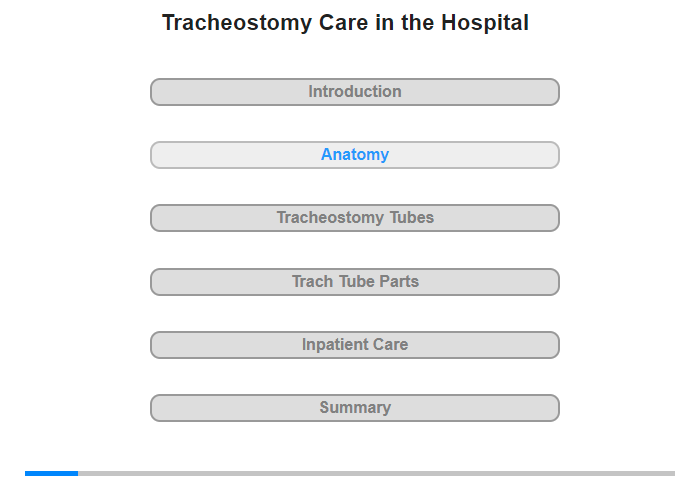 Tracheostomy Care in the Hospital

Introduction

Anatomy

Tracheostomy Tubes

Trach Tube Parts

Inpatient Care

Summary